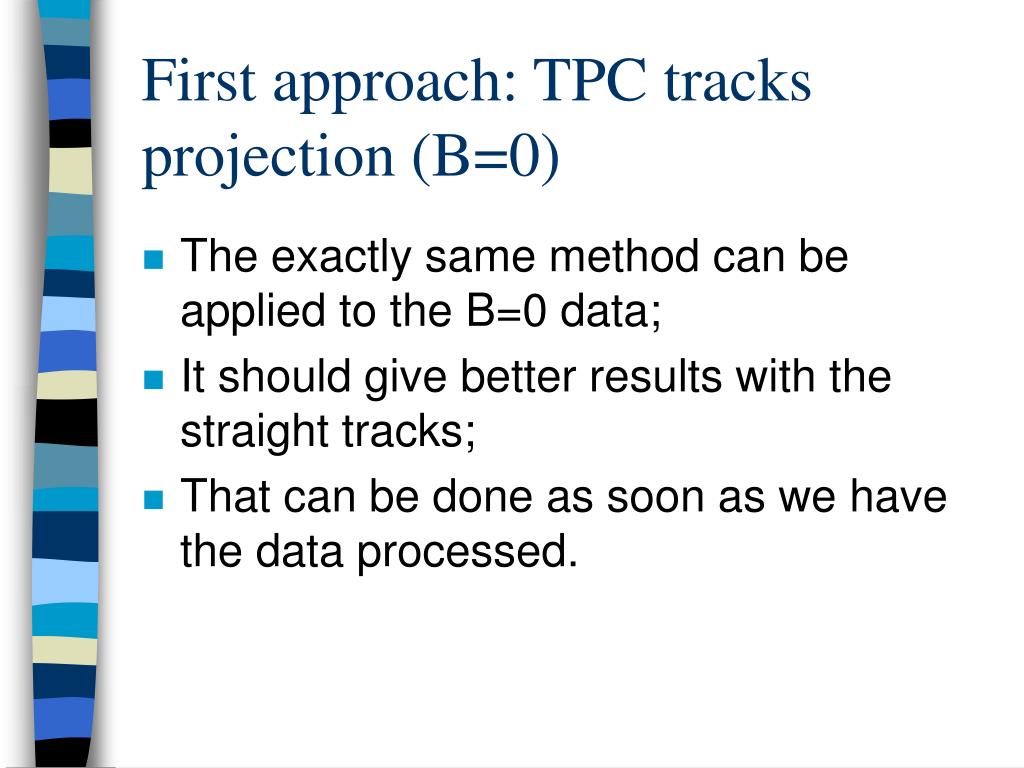 First approach: TPC tracks projection (B=0)

- The exactly same method can be applied to the B=0 data;
- It should give better results with the straight tracks;
- That can be done as soon as we have the data processed.